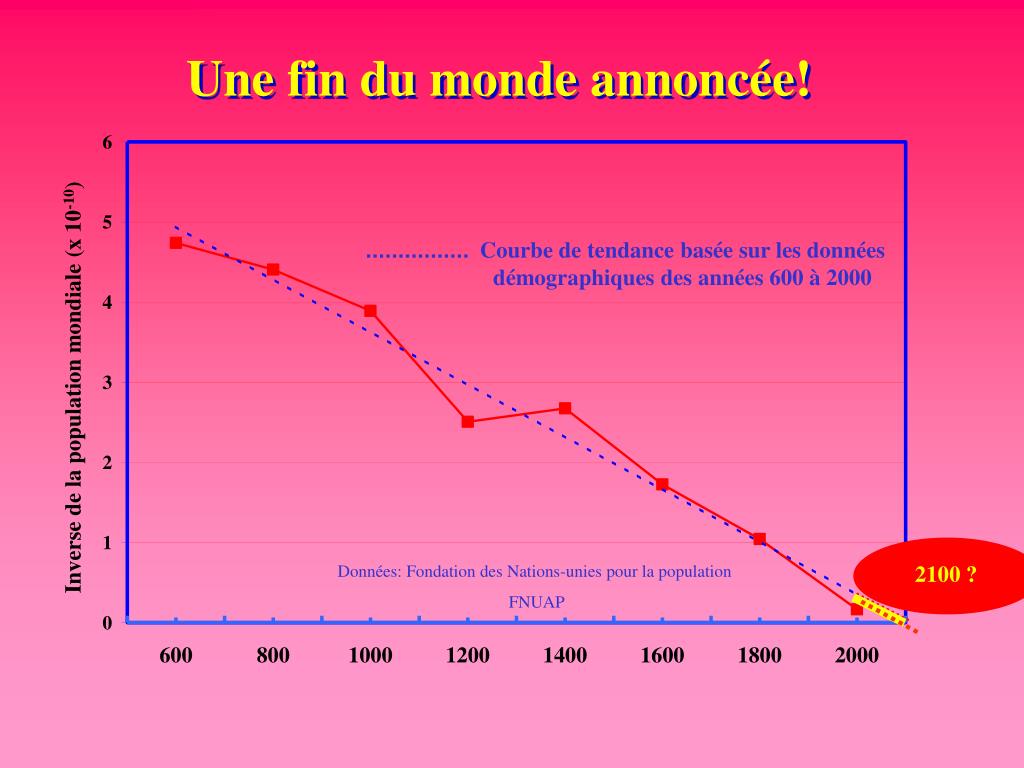 Une fin du monde annoncée!

Inverse de la population mondiale (x $10^{-10}$)

6
5
4
3
2
1
0

................ Courbe de tendance basée sur les données démographiques des années 600 à 2000

Données: Fondation des Nations-unies pour la population
FNUAP

2100 ?

600 800 1000 1200 1400 1600 1800 2000